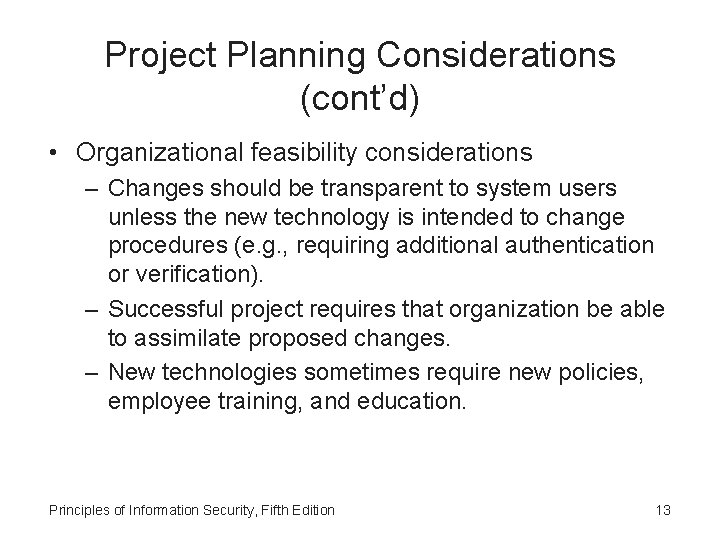 Project Planning Considerations (cont’d)

• Organizational feasibility considerations

– Changes should be transparent to system users unless the new technology is intended to change procedures (e.g., requiring additional authentication or verification).

– Successful project requires that organization be able to assimilate proposed changes.

– New technologies sometimes require new policies, employee training, and education.

Principles of Information Security, Fifth Edition

13